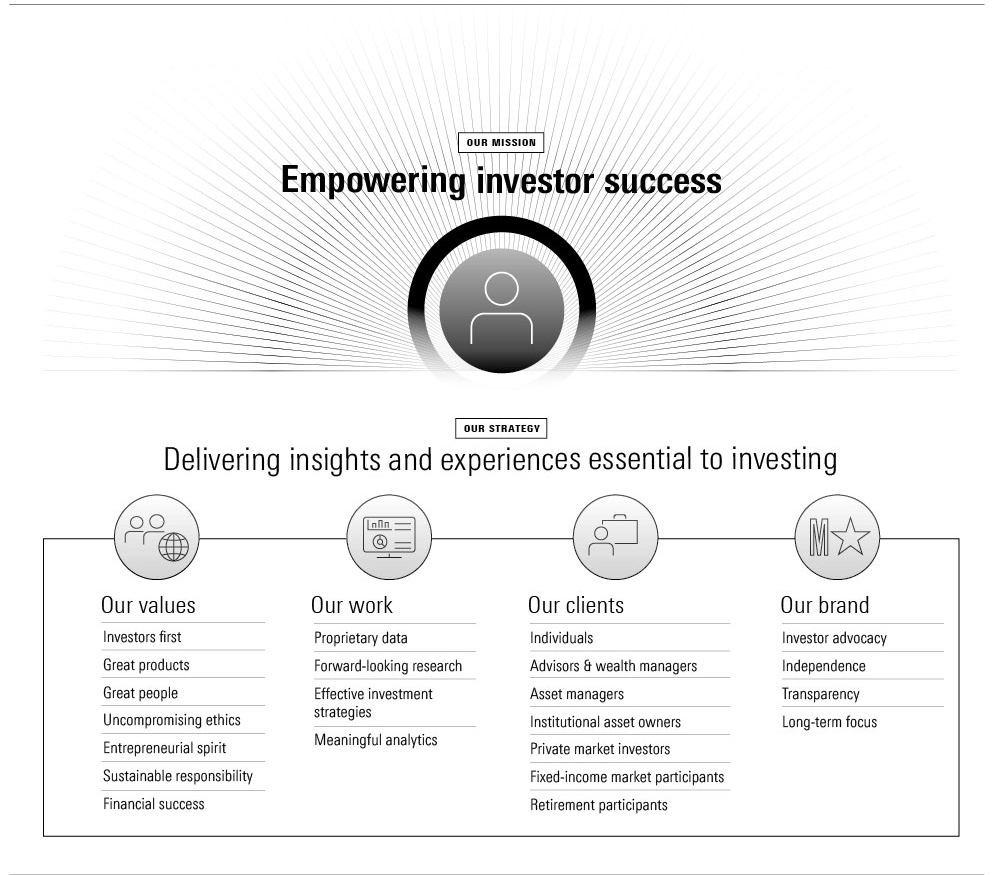 OUR MISSION

Empowering investor success

OUR STRATEGY

Delivering insights and experiences essential to investing

Our values
Investors first
Great products
Great people
Uncompromising ethics
Entrepreneurial spirit
Sustainable responsibility
Financial success

Our work
Proprietary data
Forward-looking research
Effective investment strategies
Meaningful analytics

Our clients
Individuals
Advisors & wealth managers
Asset managers
Institutional asset owners
Private market investors
Fixed-income market participants
Retirement participants

Our brand
Investor advocacy
Independence
Transparency
Long-term focus